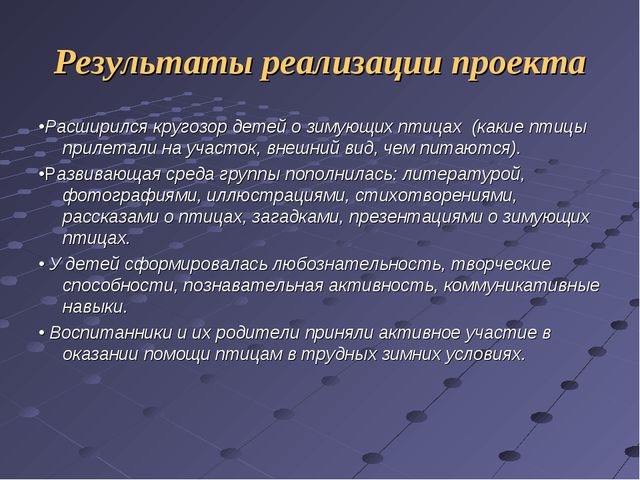 Результаты реализации проекта

•Расширился кругозор детей о зимующих птицах (какие птицы прилетали на участок, внешний вид, чем питаются).

•Развивающая среда группы пополнилась: литературой, фотографиями, иллюстрациями, стихотворениями, рассказами о птицах, загадками, презентациями о зимующих птицах.

• У детей сформировалась любознательность, творческие способности, познавательная активность, коммуникативные навыки.

• Воспитанники и их родители приняли активное участие в оказании помощи птицам в трудных зимних условиях.